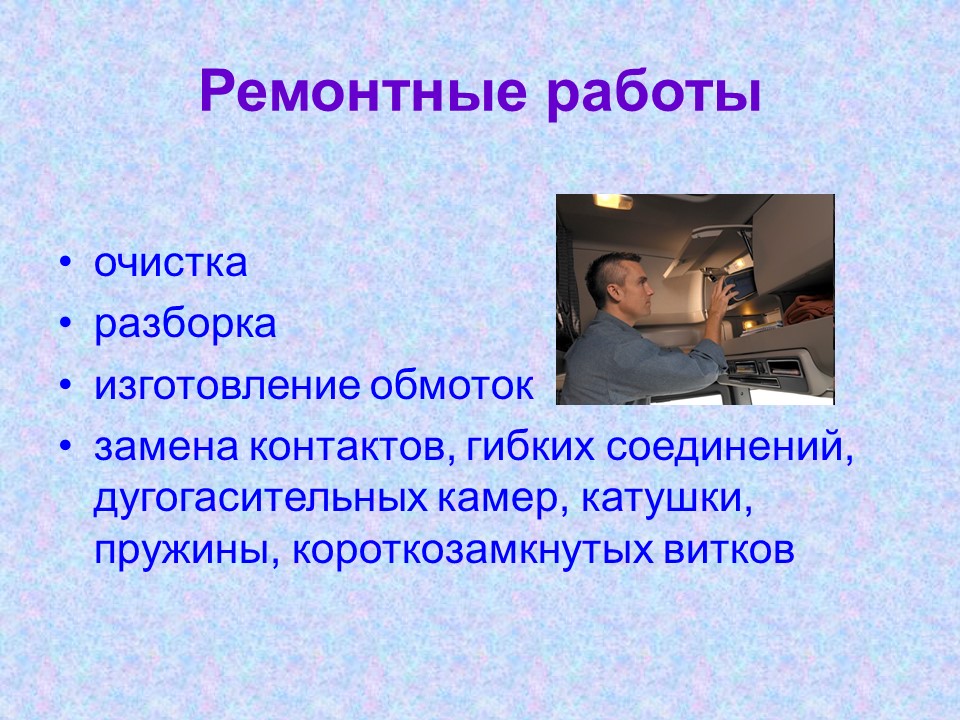 Ремонтные работы

• очистка
• разборка
• изготовление обмоток
• замена контактов, гибких соединений, дугогасительных камер, катушки, пружины, короткозамкнутых витков